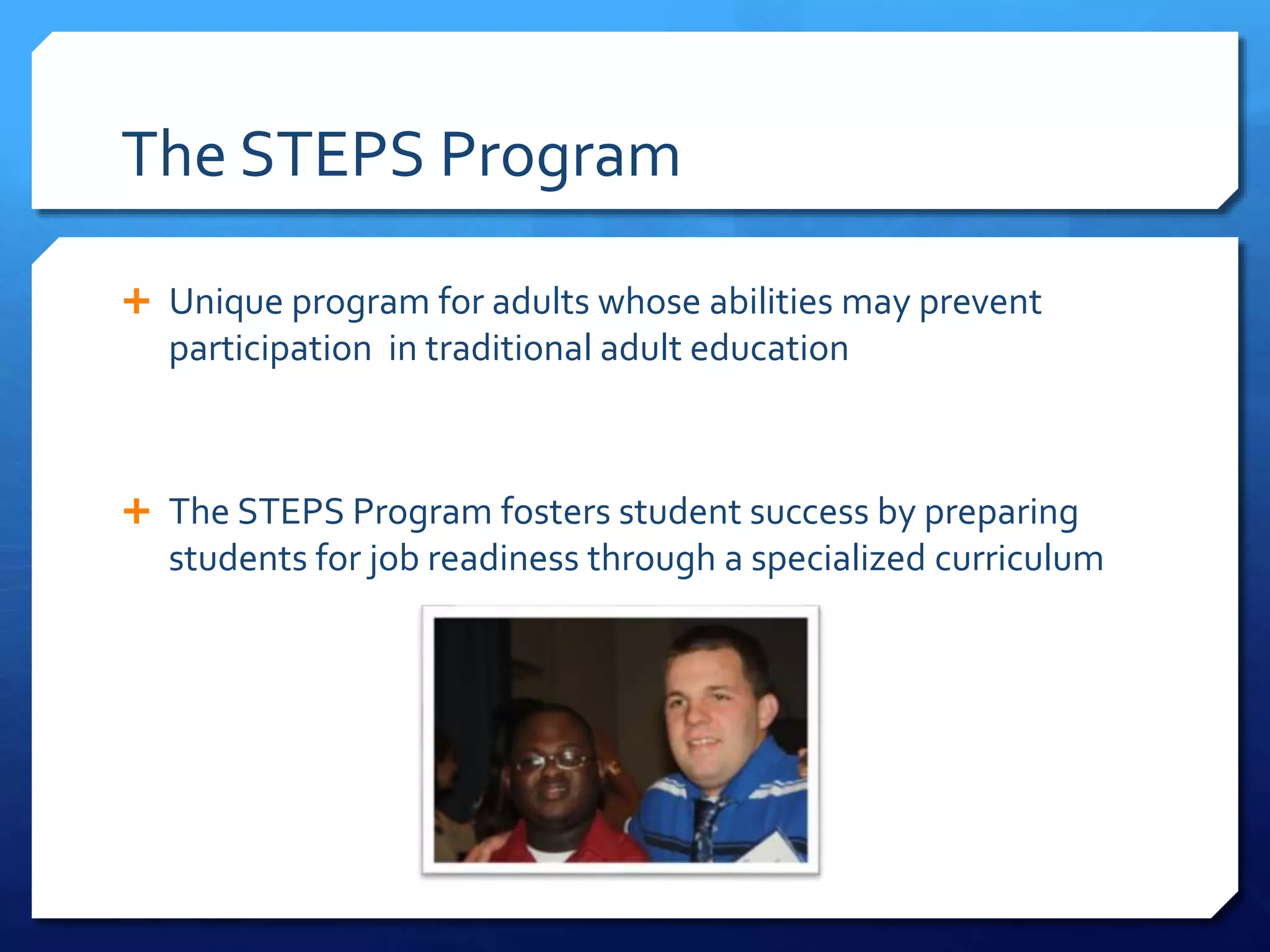 The STEPS Program

+ Unique program for adults whose abilities may prevent participation in traditional adult education

+ The STEPS Program fosters student success by preparing students for job readiness through a specialized curriculum